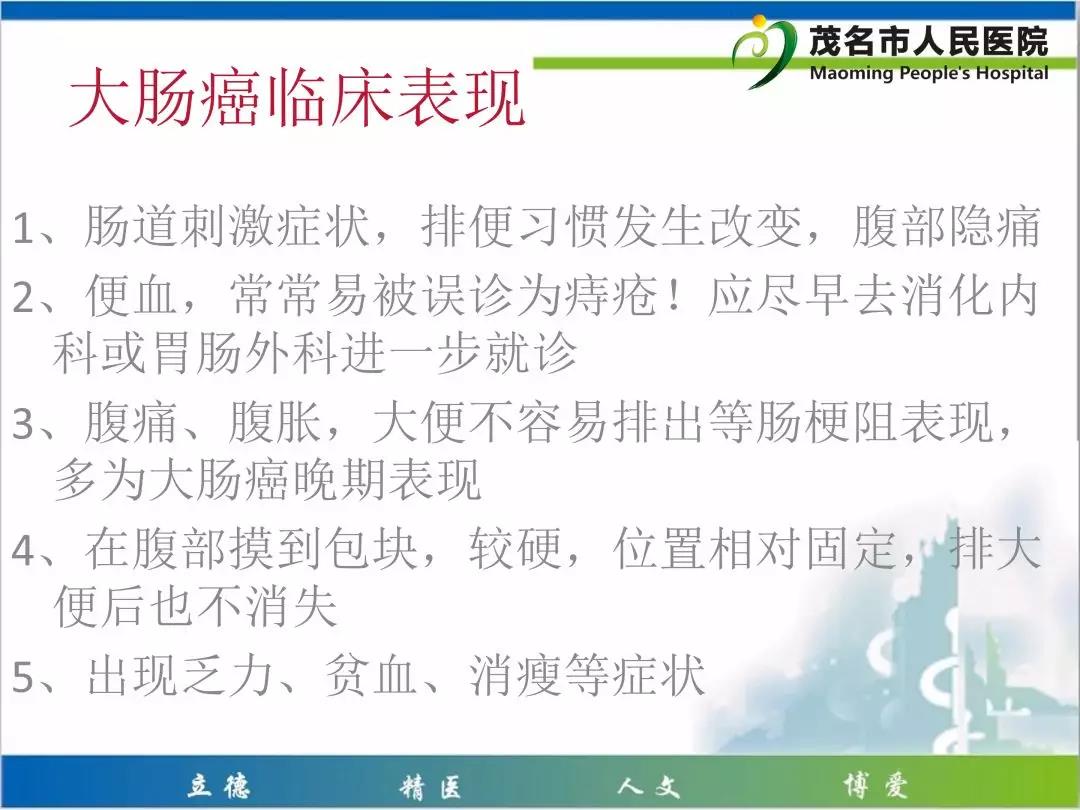 茂名市人民医院
Maoming People's Hospital

大肠癌临床表现

1、肠道刺激症状，排便习惯发生改变，腹部隐痛

2、便血，常常易被误诊为痔疮！应尽早去消化内科或胃肠外科进一步就诊

3、腹痛、腹胀，大便不容易排出等肠梗阻表现，多为大肠癌晚期表现

4、在腹部摸到包块，较硬，位置相对固定，排大便后也不消失

5、出现乏力、贫血、消瘦等症状

立德　精医　人文　博爱